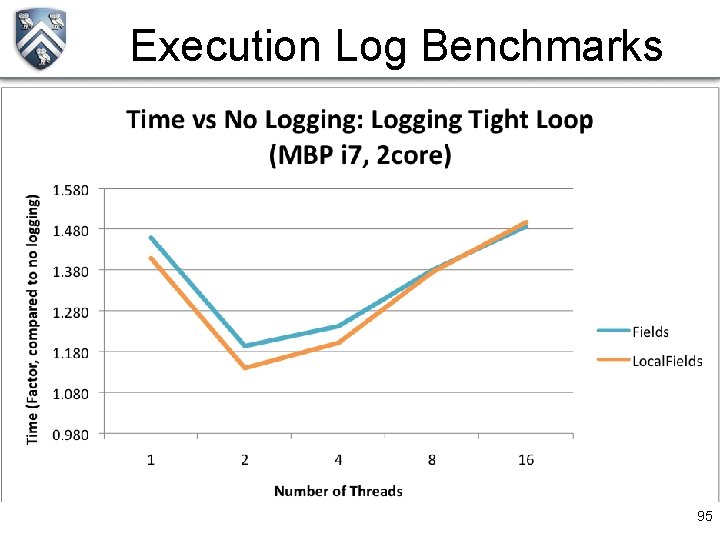 Execution Log Benchmarks

Time vs No Logging: Logging Tight Loop (MBP i7, 2core)

Time (Factor, compared to no logging)

1.580
1.480
1.380
1.280
1.180
1.080
0.980

1
2
4
8
16

Number of Threads

Fields
LocalFields

95